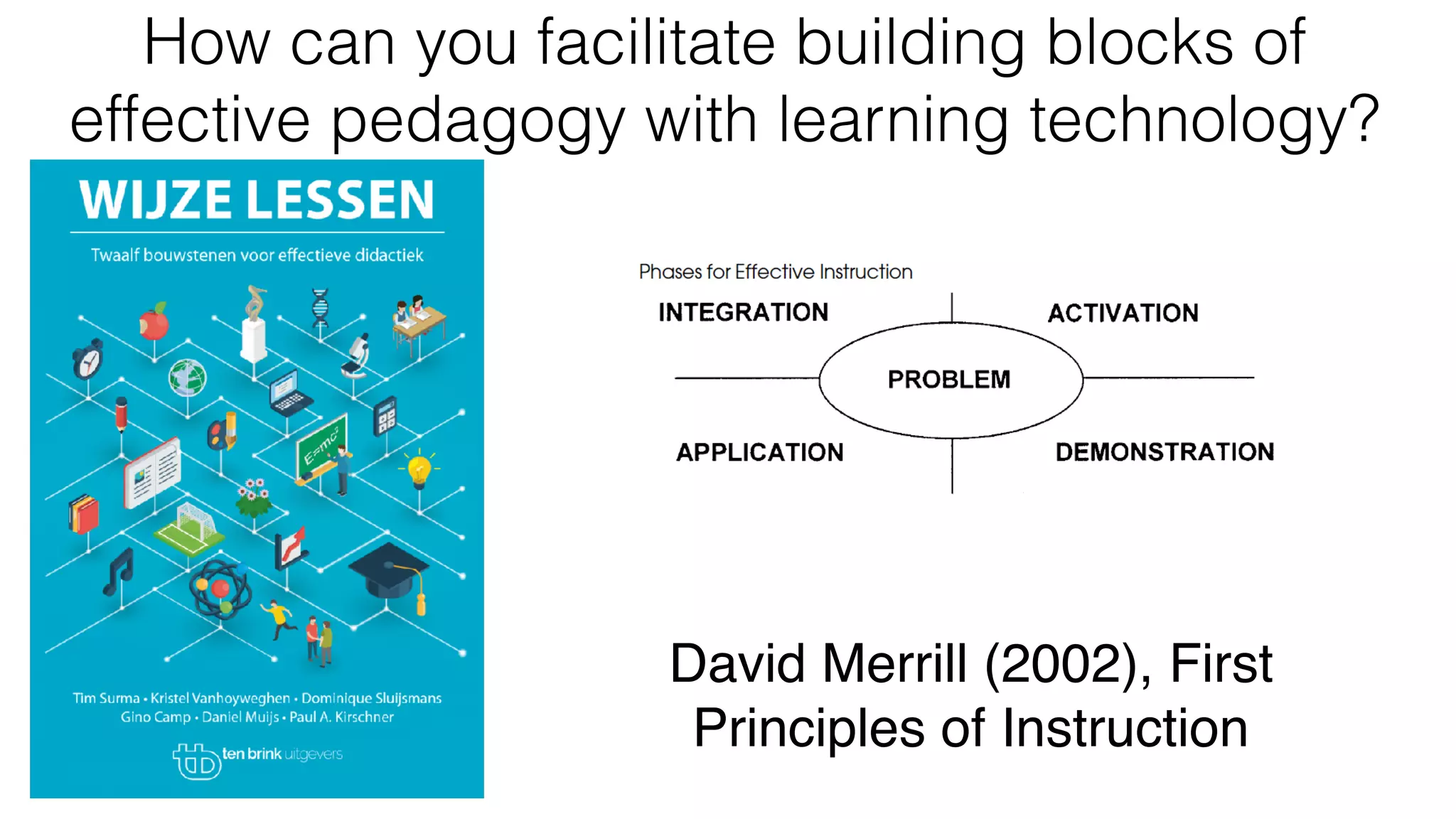 How can you facilitate building blocks of effective pedagogy with learning technology?

WIJZE LESSEN

Twaalf bouwstenen voor effectieve didactiek

$E=mc^2$

Tim Surma • Kristel Vanhoyweghen • Dominique Sluijsmans Gino Camp • Daniel Muijs • Paul A. Kirschner

tb ten brink uitgevers

Phases for Effective Instruction

INTEGRATION

ACTIVATION

PROBLEM

APPLICATION

DEMONSTRATION

David Merrill (2002), First Principles of Instruction